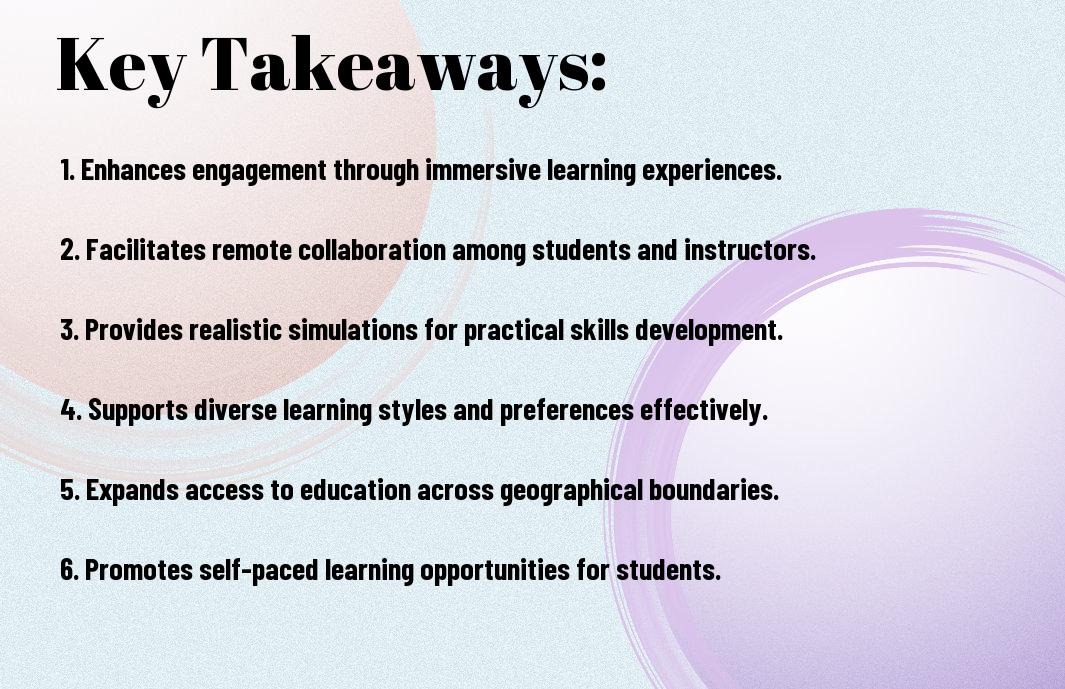 Key Takeaways:

1. Enhances engagement through immersive learning experiences.

2. Facilitates remote collaboration among students and instructors.

3. Provides realistic simulations for practical skills development.

4. Supports diverse learning styles and preferences effectively.

5. Expands access to education across geographical boundaries.

6. Promotes self-paced learning opportunities for students.